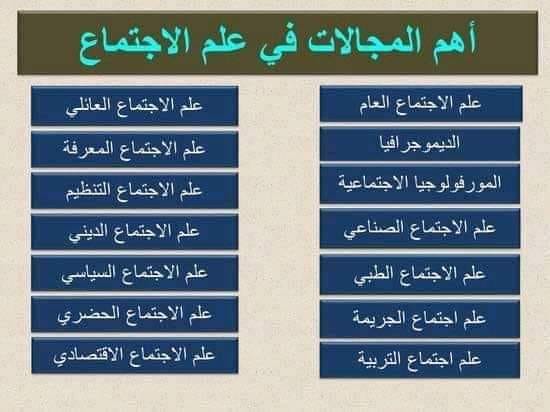 أهم المجالات في علم الاجتماع

علم الاجتماع العام
الديموجرافيا
المورفولوجيا الاجتماعية
علم الاجتماع الصناعي
علم الاجتماع الطبي
علم اجتماع الجريمة
علم اجتماع التربية

علم الاجتماع العائلي
علم الاجتماع المعرفة
علم الاجتماع التنظيم
علم الاجتماع الديني
علم الاجتماع السياسي
علم الاجتماع الحضري
علم الاجتماع الاقتصادي